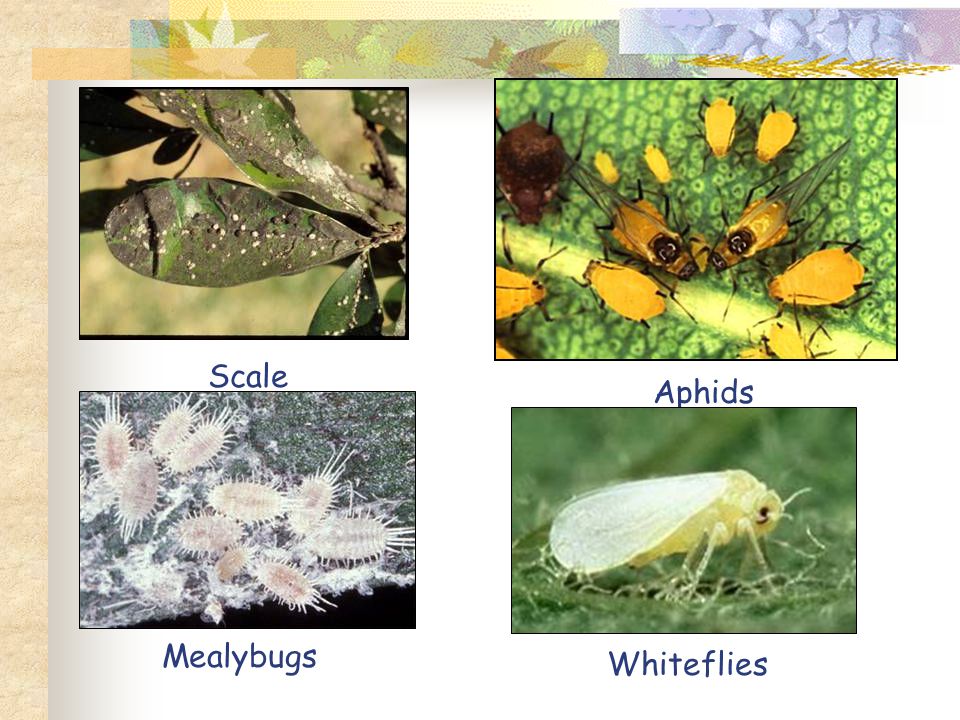 Scale

Aphids

Mealybugs

Whiteflies